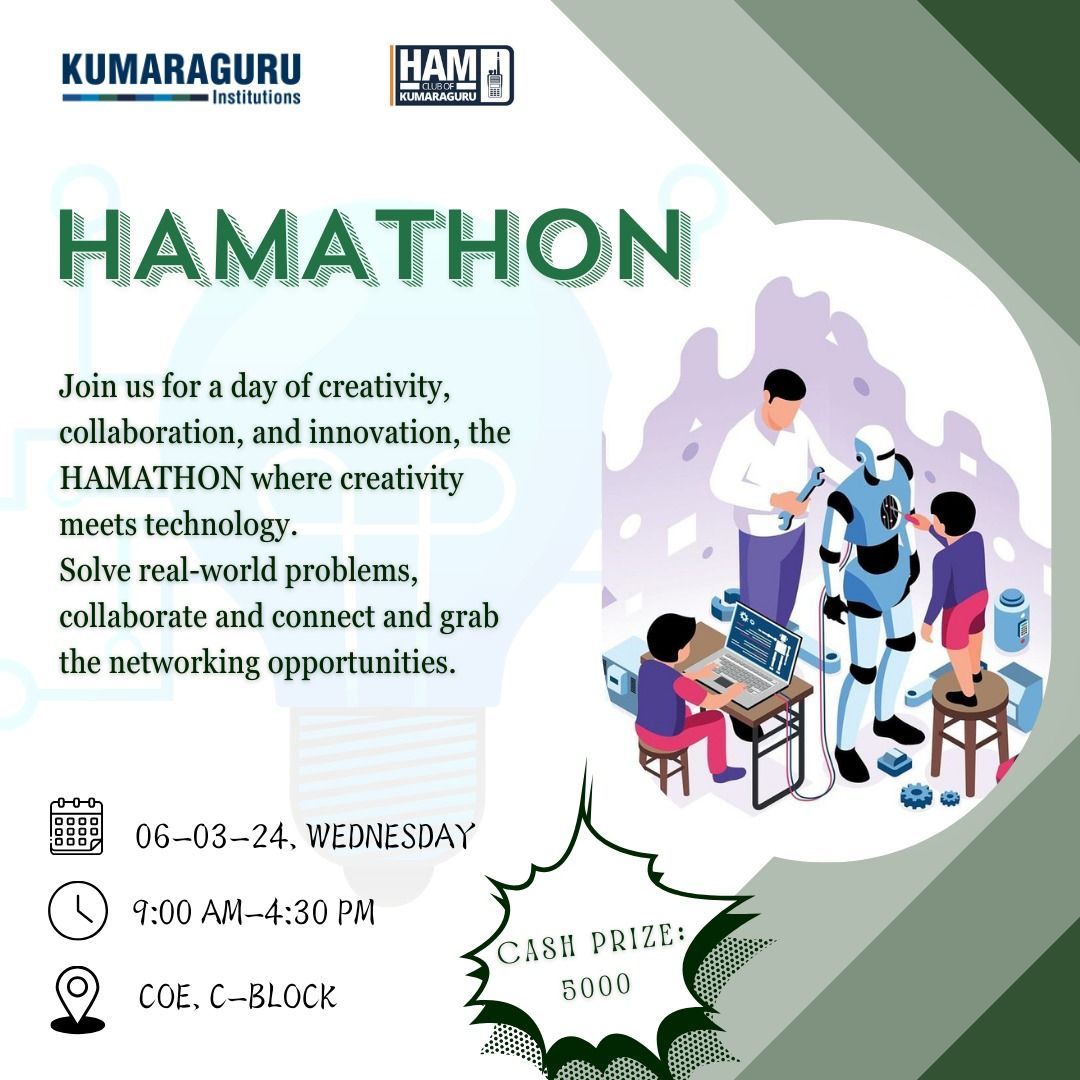 KUMARAGURU
Institutions

HAM
CLUB OF
KUMARAGURU

HAMATHON

Join us for a day of creativity, collaboration, and innovation, the HAMATHON where creativity meets technology.
Solve real-world problems, collaborate and connect and grab the networking opportunities.

06-03-24, WEDNESDAY

9:00 AM-4:30 PM

COE, C-BLOCK

CASH PRIZE:
5000